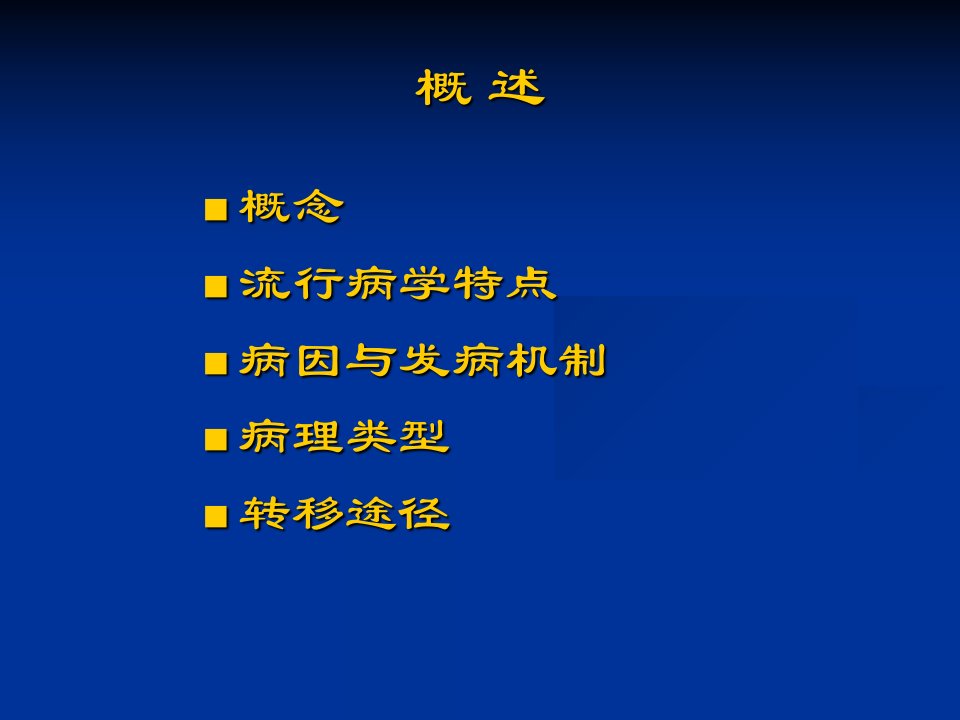 概 述

■ 概念

■ 流行病学特点

■ 病因与发病机制

■ 病理类型

■ 转移途径